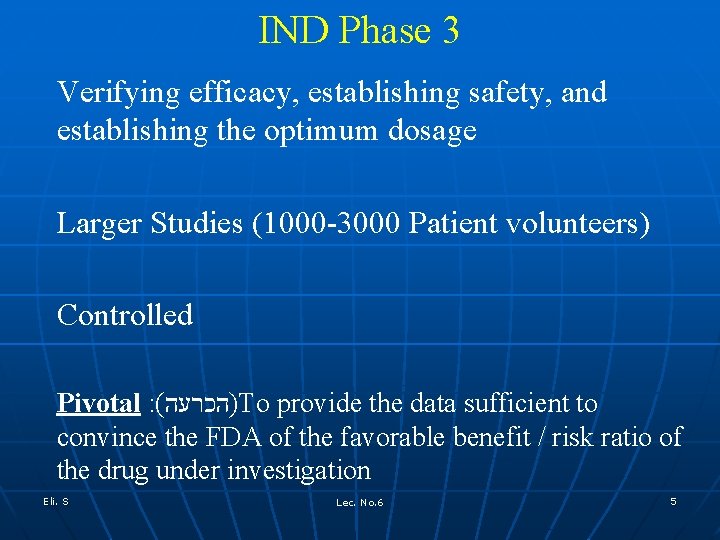 IND Phase 3

Verifying efficacy, establishing safety, and establishing the optimum dosage

Larger Studies (1000-3000 Patient volunteers)

Controlled

Pivotal :(הכרעה)To provide the data sufficient to convince the FDA of the favorable benefit / risk ratio of the drug under investigation

Eli. S

Lec. No.6

5